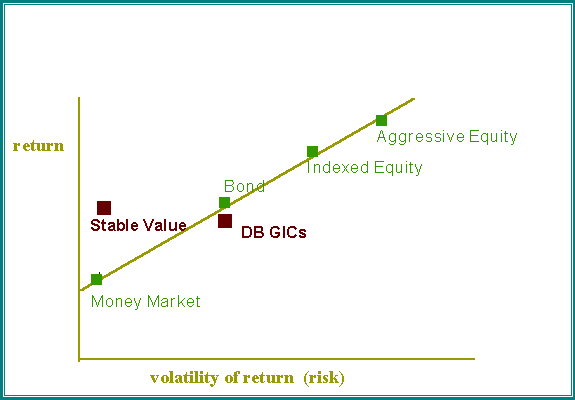 return

Aggressive Equity

Indexed Equity

Bond

Stable Value

DB GICs

Money Market

volatility of return (risk)